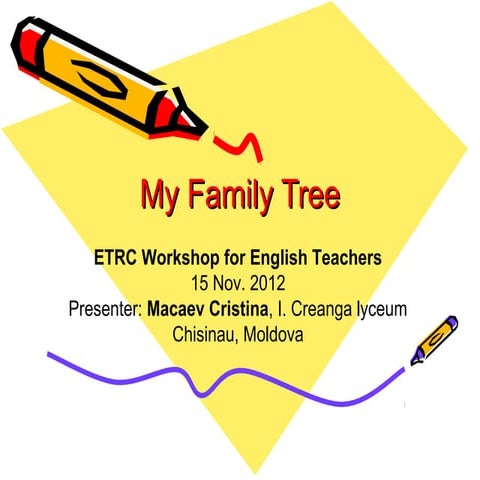 My Family Tree

ETRC Workshop for English Teachers
15 Nov. 2012
Presenter: Macaev Cristina, I. Creanga lyceum
Chisinau, Moldova